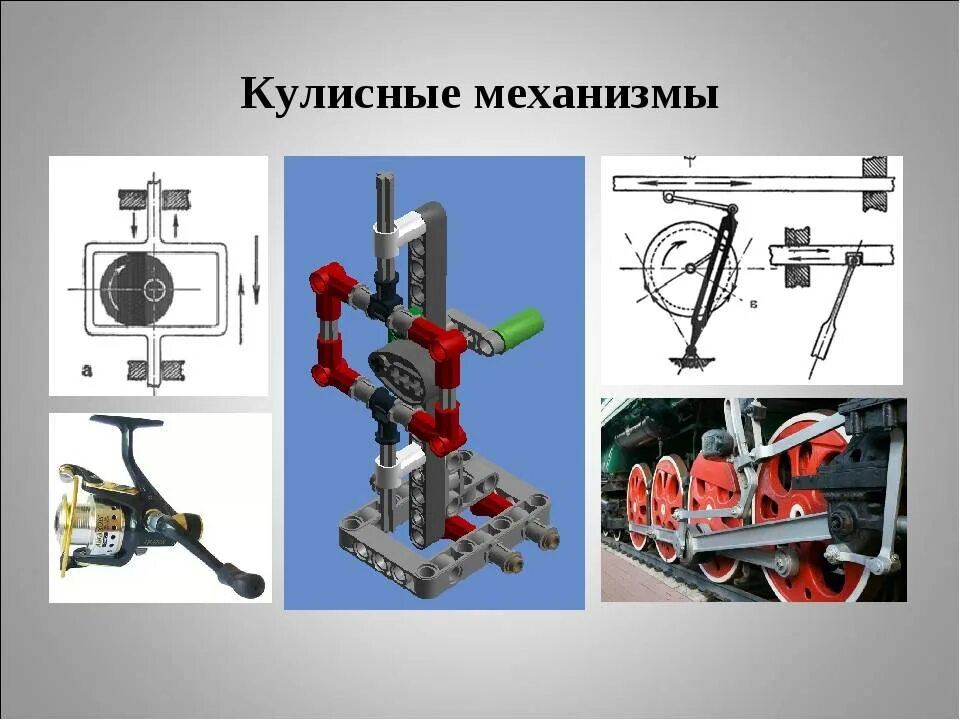 Кулисные механизмы

а

в